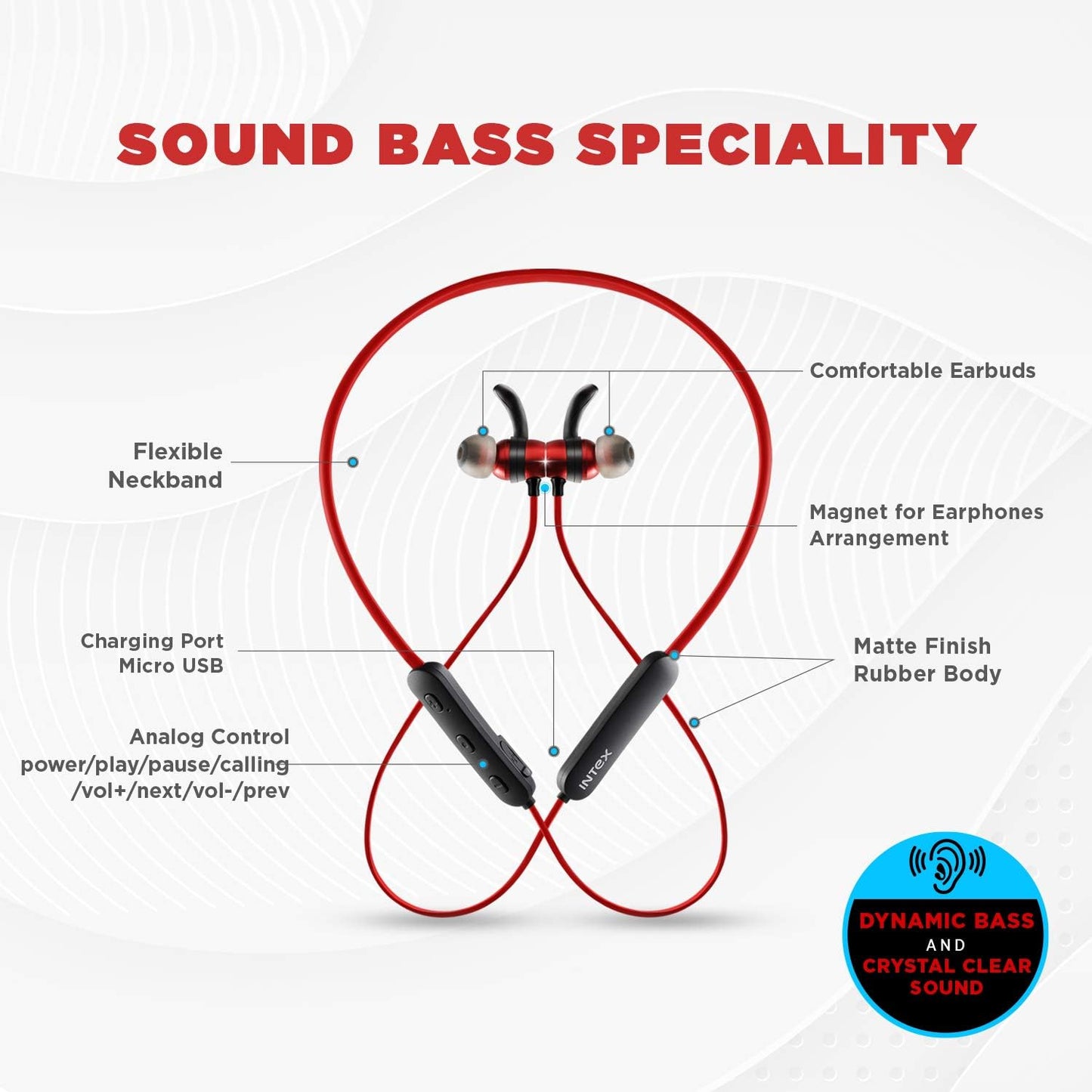 SOUND BASS SPECIALITY

Comfortable Earbuds

Flexible Neckband

Magnet for Earphones Arrangement

Charging Port Micro USB

Matte Finish Rubber Body

Analog Control power/play/pause/calling /vol+/next/vol-/prev

INTEX

DYNAMIC BASS AND CRYSTAL CLEAR SOUND